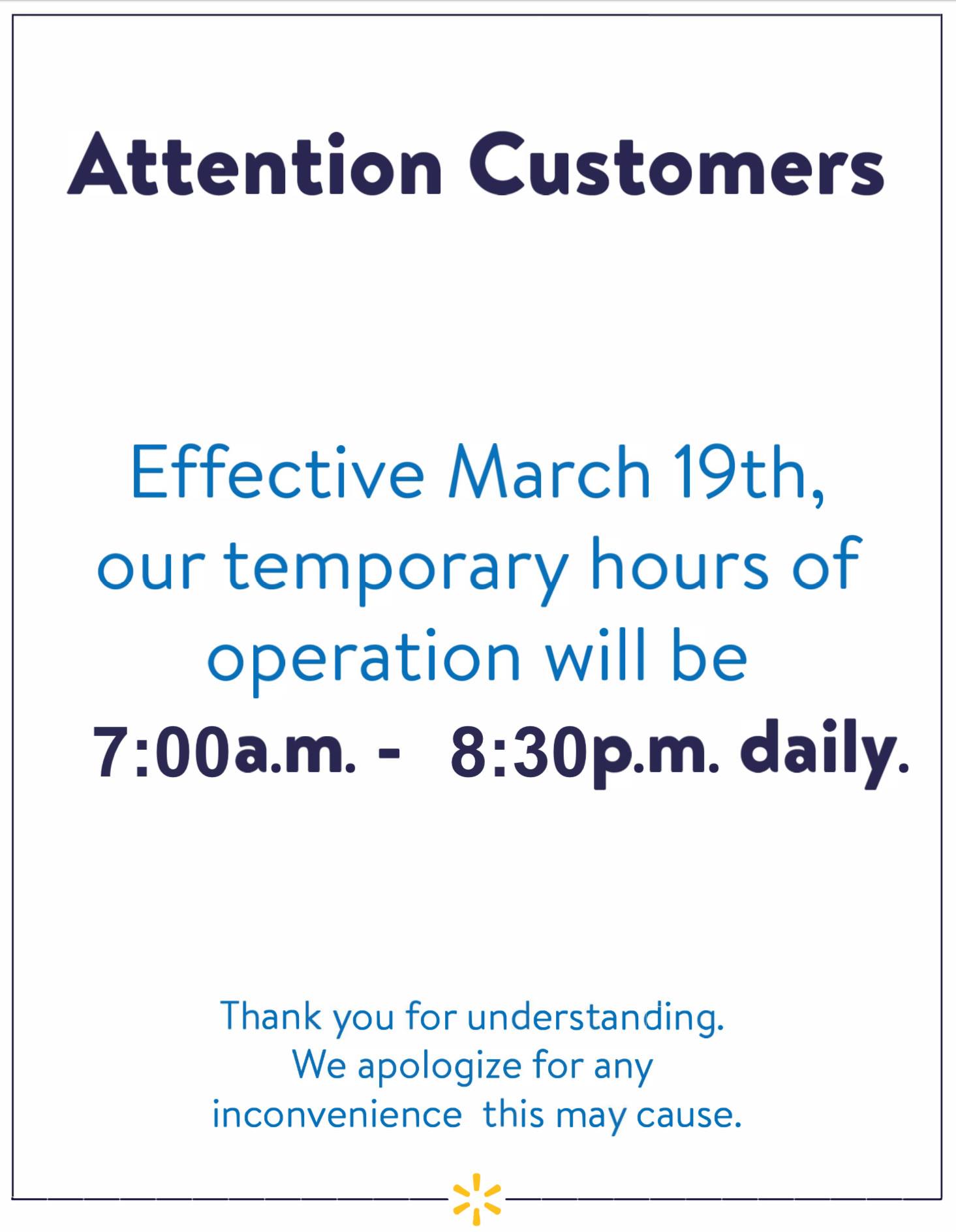 Attention Customers

Effective March 19th, our temporary hours of operation will be 7:00a.m. - 8:30p.m. daily.

Thank you for understanding. We apologize for any inconvenience this may cause.